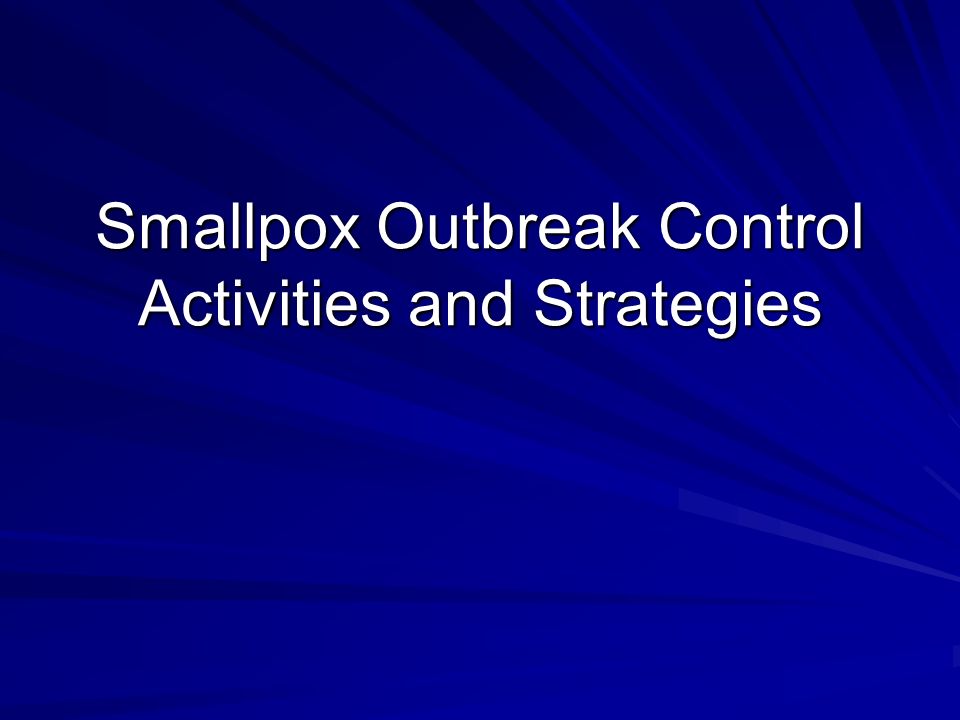 Smallpox Outbreak Control Activities and Strategies